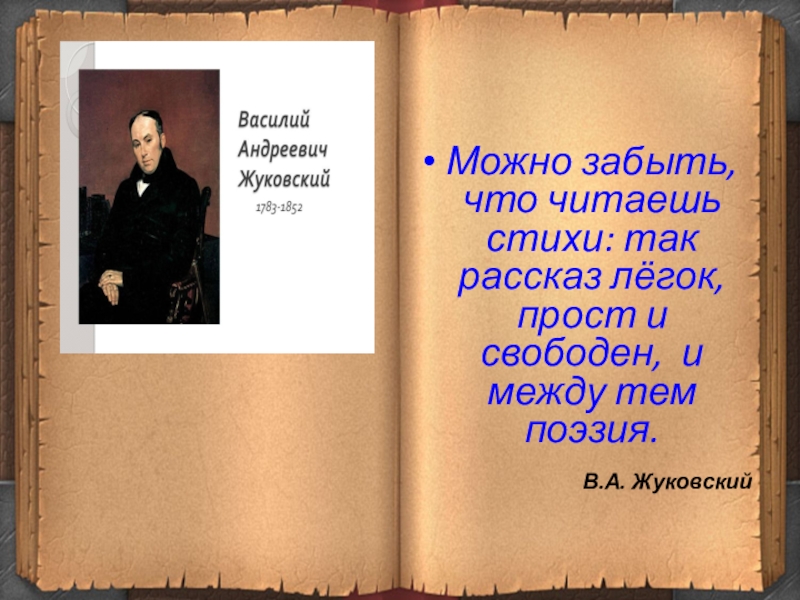 Василий Андреевич Жуковский
1783-1852

• Можно забыть, что читаешь стихи: так рассказ лёгок, прост и свободен, и между тем поэзия.

В.А. Жуковский